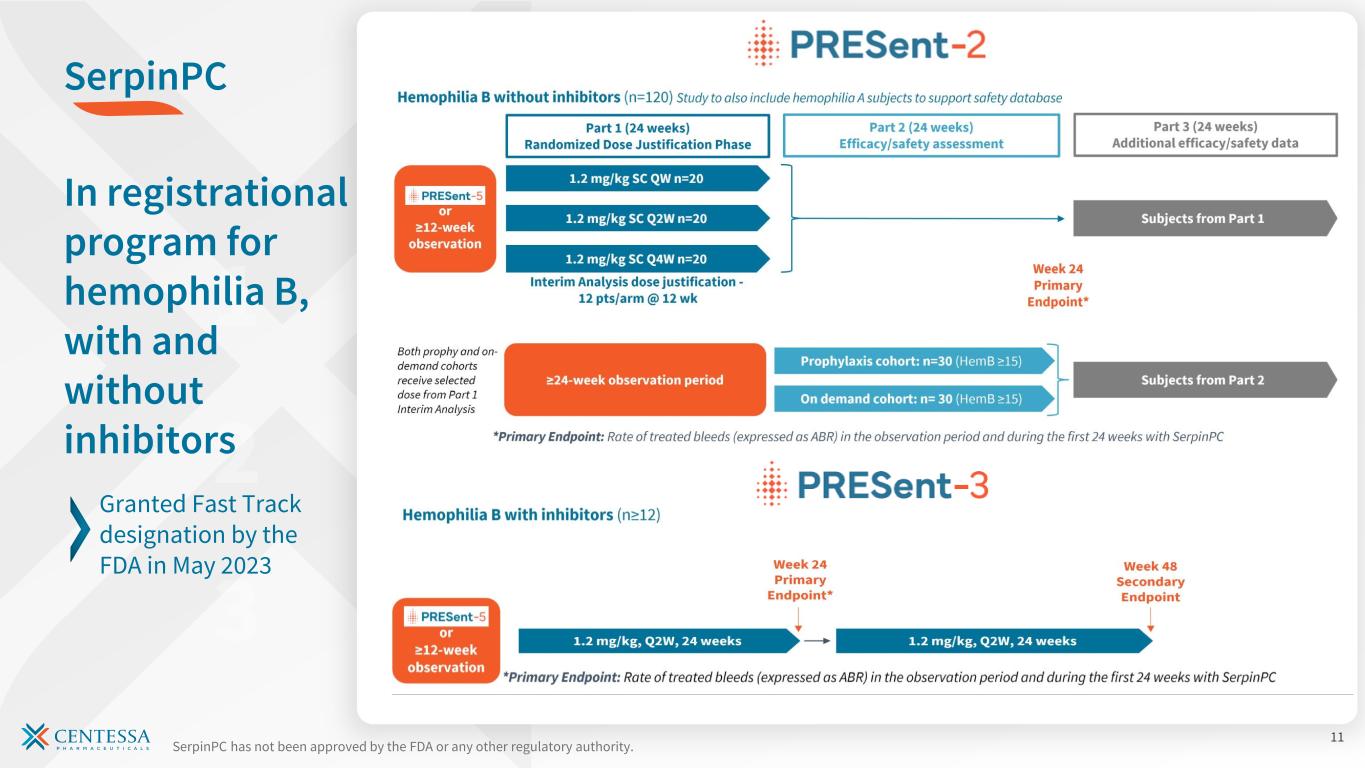 SerpinPC

In registrational program for hemophilia B, with and without inhibitors

Granted Fast Track designation by the FDA in May 2023

PRESent-2

Hemophilia B without inhibitors (n=120) Study to also include hemophilia A subjects to support safety database

Part 1 (24 weeks)
Randomized Dose Justification Phase

Part 2 (24 weeks)
Efficacy/safety assessment

Part 3 (24 weeks)
Additional efficacy/safety data

PRESent-5
or
≥12-week observation

1.2 mg/kg SC QW n=20

1.2 mg/kg SC Q2W n=20

1.2 mg/kg SC Q4W n=20

Interim Analysis dose justification - 12 pts/arm @ 12 wk

Subjects from Part 1

Week 24
Primary
Endpoint*

Both prophy and on-demand cohorts receive selected dose from Part 1 Interim Analysis

≥24-week observation period

Prophylaxis cohort: n=30 (HemB ≥15)

On demand cohort: n= 30 (HemB ≥15)

Subjects from Part 2

*Primary Endpoint: Rate of treated bleeds (expressed as ABR) in the observation period and during the first 24 weeks with SerpinPC

PRESent-3

Hemophilia B with inhibitors (n≥12)

Week 24
Primary
Endpoint*

Week 48
Secondary
Endpoint

PRESent-5
or
≥12-week observation

1.2 mg/kg, Q2W, 24 weeks

1.2 mg/kg, Q2W, 24 weeks

*Primary Endpoint: Rate of treated bleeds (expressed as ABR) in the observation period and during the first 24 weeks with SerpinPC

CENTESSA PHARMACEUTICALS

SerpinPC has not been approved by the FDA or any other regulatory authority.

11